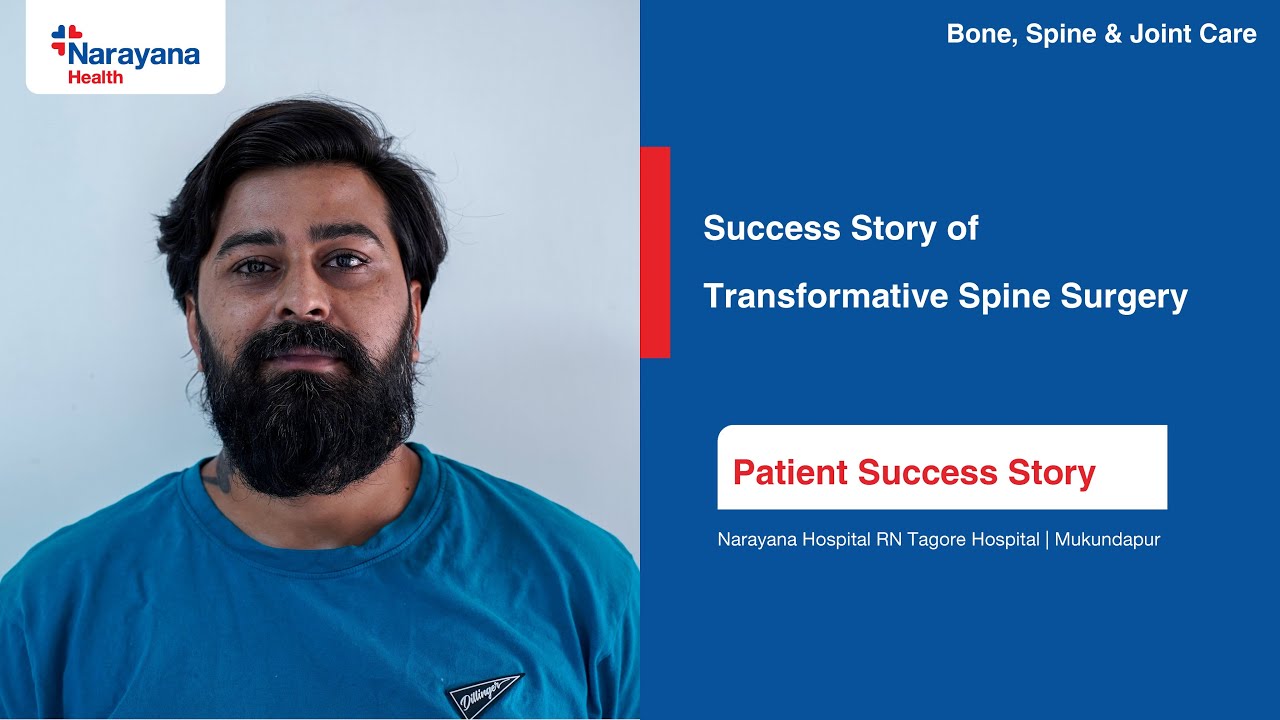 Narayana Health

Bone, Spine & Joint Care

Success Story of

Transformative Spine Surgery

Patient Success Story

Narayana Hospital RN Tagore Hospital | Mukundapur

Dillinger